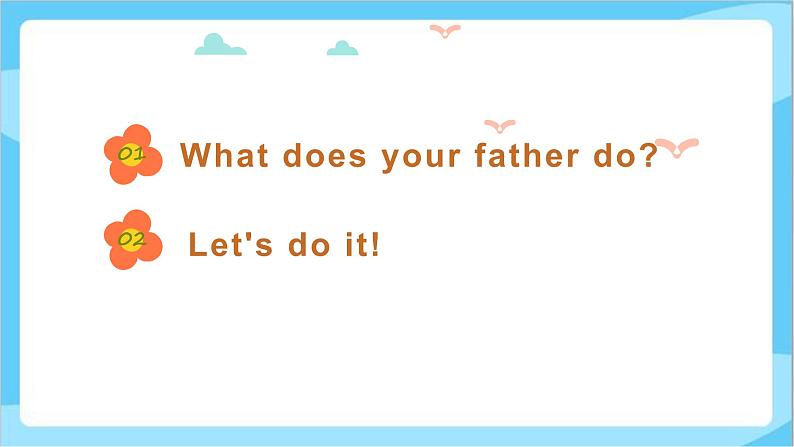 01 What does your father do?

02 Let's do it!